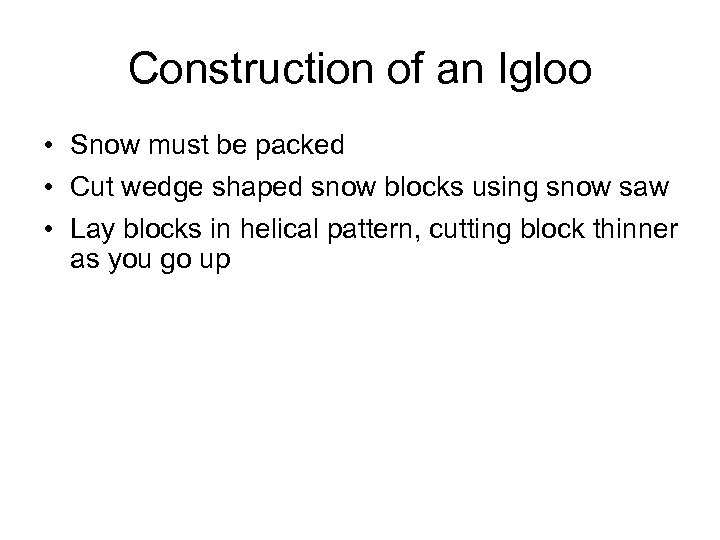 Construction of an Igloo

• Snow must be packed
• Cut wedge shaped snow blocks using snow saw
• Lay blocks in helical pattern, cutting block thinner as you go up